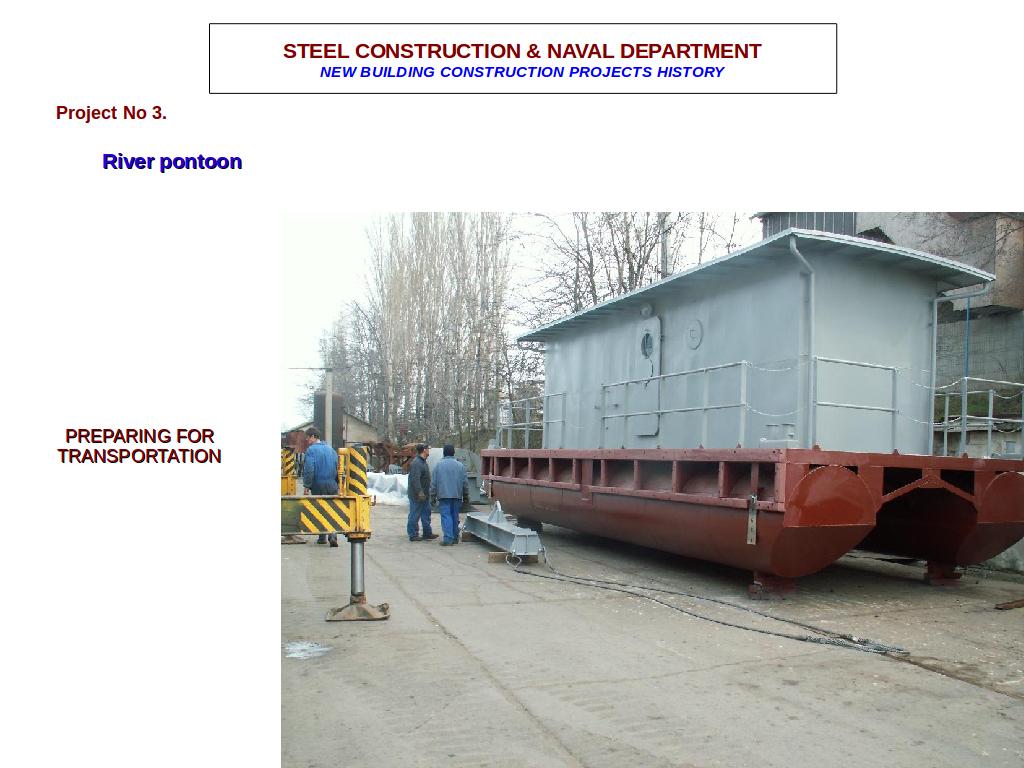 STEEL CONSTRUCTION & NAVAL DEPARTMENT
NEW BUILDING CONSTRUCTION PROJECTS HISTORY

Project No 3.

River pontoon

PREPARING FOR TRANSPORTATION